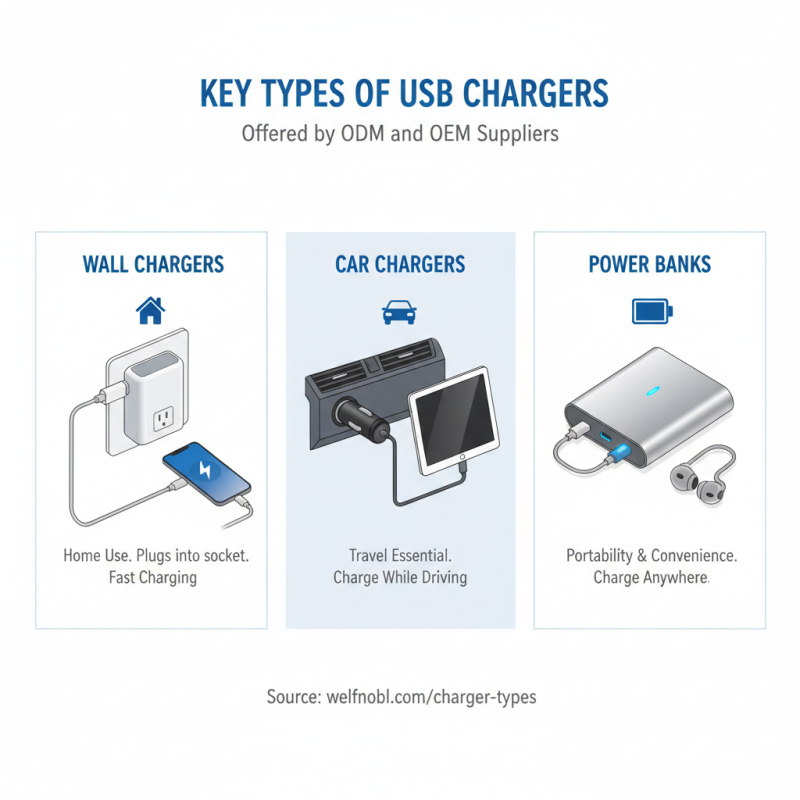 KEY TYPES OF USB CHARGERS
Offered by ODM and OEM Suppliers

WALL CHARGERS

Home Use. Plugs into socket. Fast Charging

CAR CHARGERS

Travel Essential. Charge While Driving

POWER BANKS

Portability & Convenience. Charge Anywhere.

Source: welfnobl.com/charger-types